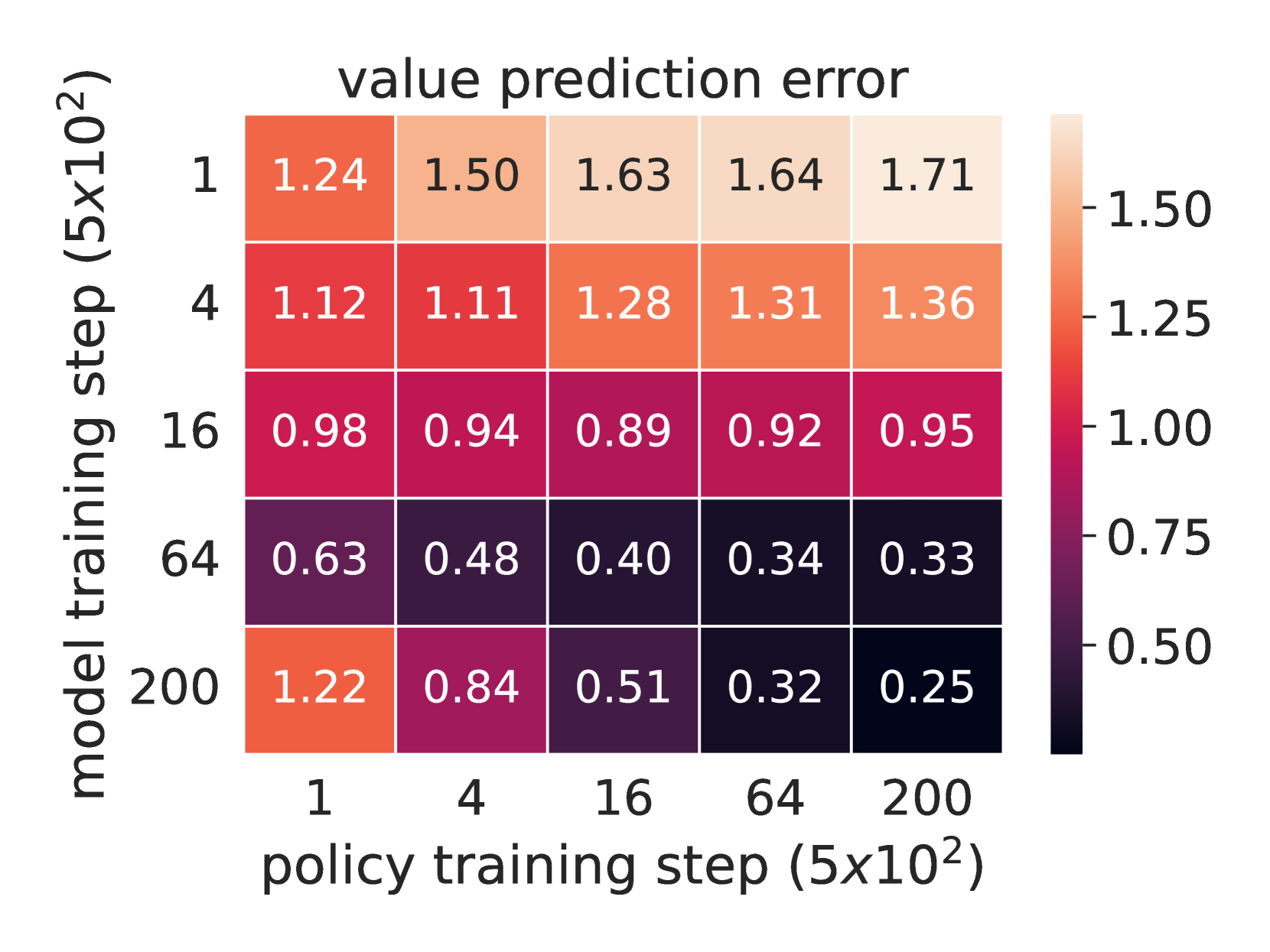 value prediction error

model training step ($5x10^2$)

| | 1 | 4 | 16 | 64 | 200 |
|---|---|---|---|---|---|
| 1 | 1.24 | 1.50 | 1.63 | 1.64 | 1.71 |
| 4 | 1.12 | 1.11 | 1.28 | 1.31 | 1.36 |
| 16 | 0.98 | 0.94 | 0.89 | 0.92 | 0.95 |
| 64 | 0.63 | 0.48 | 0.40 | 0.34 | 0.33 |
| 200 | 1.22 | 0.84 | 0.51 | 0.32 | 0.25 |

policy training step ($5x10^2$)

1.50
1.25
1.00
0.75
0.50